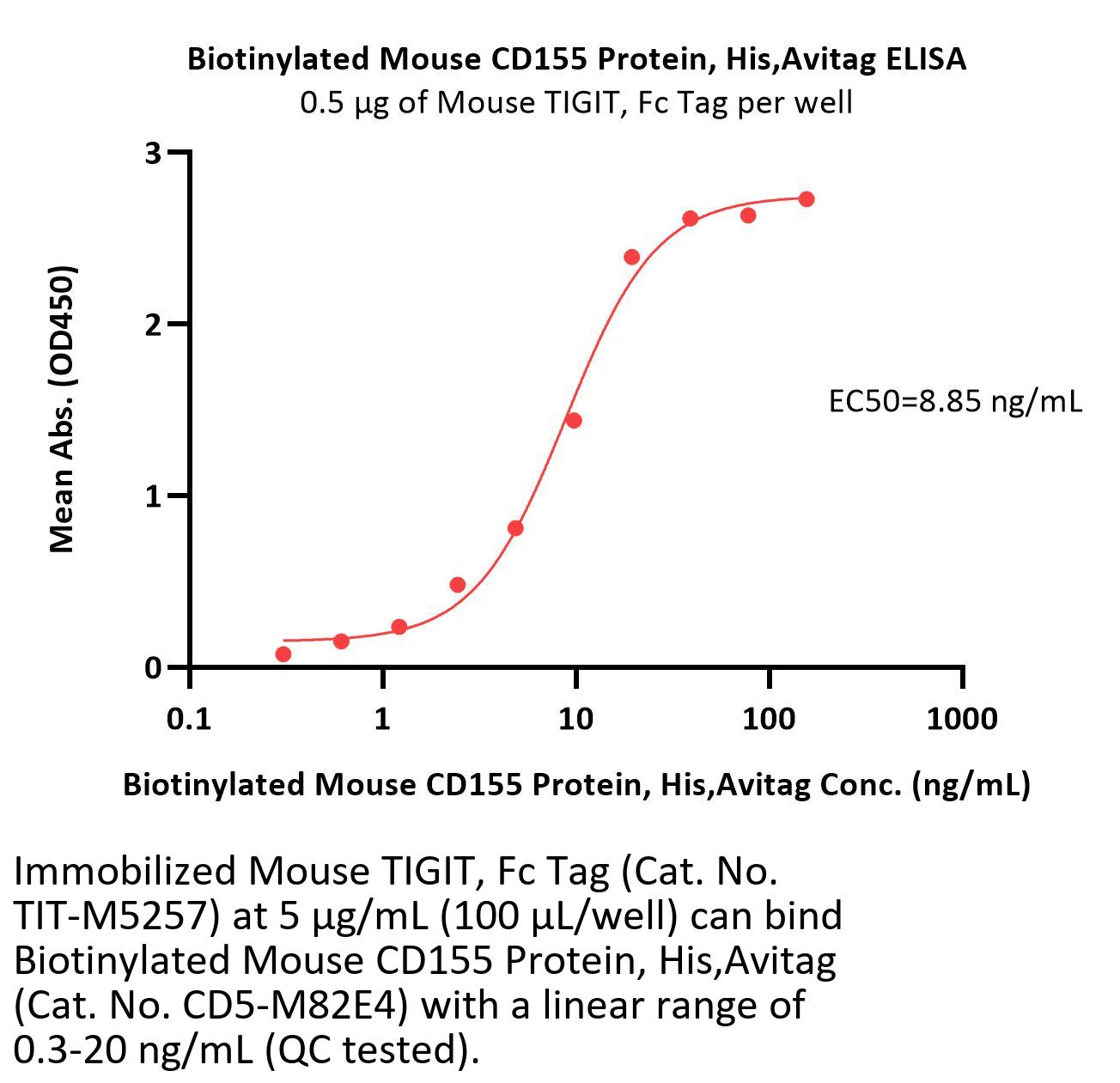 Biotinylated Mouse CD155 Protein, His,Avitag ELISA
0.5 μg of Mouse TIGIT, Fc Tag per well

Mean Abs. (OD450)

3
2
1
0

EC50=8.85 ng/mL

0.1
1
10
100
1000

Biotinylated Mouse CD155 Protein, His,Avitag Conc. (ng/mL)

Immobilized Mouse TIGIT, Fc Tag (Cat. No. TIT-M5257) at 5 μg/mL (100 μL/well) can bind Biotinylated Mouse CD155 Protein, His,Avitag (Cat. No. CD5-M82E4) with a linear range of 0.3-20 ng/mL (QC tested).